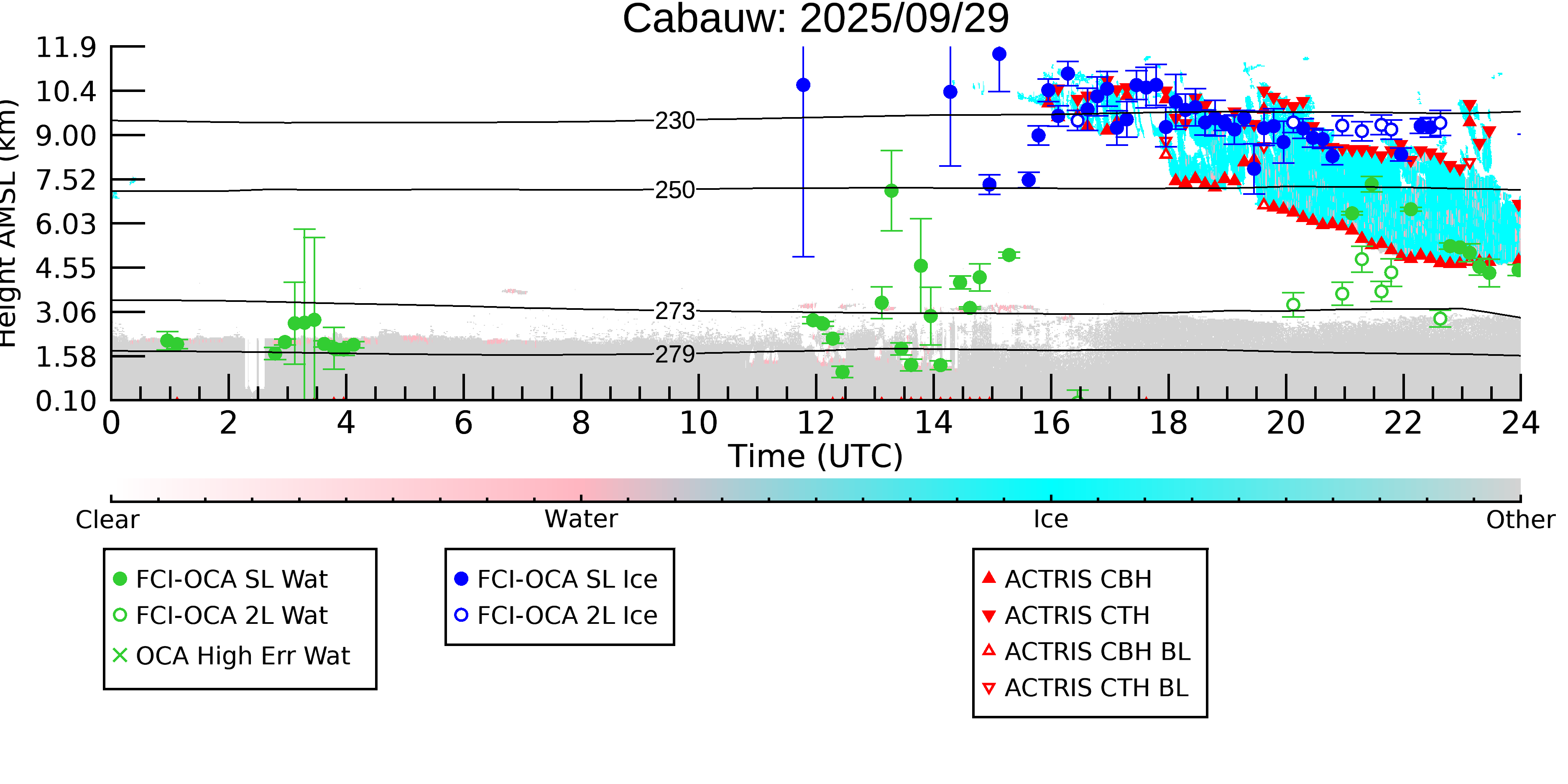 Cabauw: 2025/09/29

Height AMSL (km)

11.9
10.4
9.00
7.52
6.03
4.55
3.06
1.58
0.10

230
250
273
279

0 2 4 6 8 10 12 14 16 18 20 22 24

Time (UTC)

Clear
Water
Ice
Other

FCI-OCA SL Wat
FCI-OCA 2L Wat
OCA High Err Wat

FCI-OCA SL Ice
FCI-OCA 2L Ice

ACTRIS CBH
ACTRIS CTH
ACTRIS CBH BL
ACTRIS CTH BL